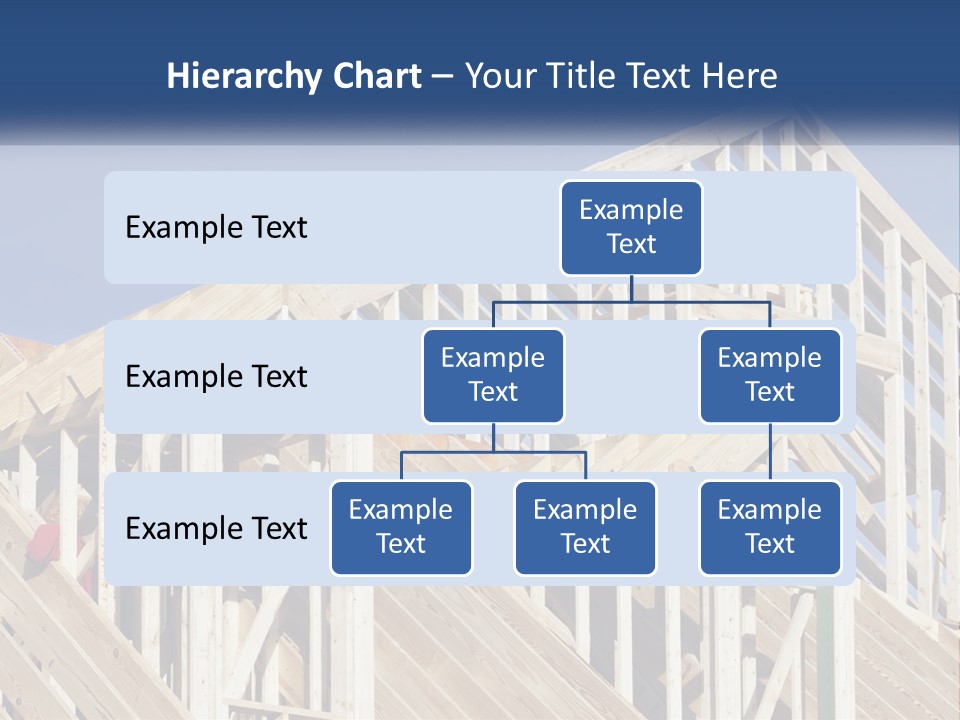 Hierarchy Chart – Your Title Text Here

Example Text

Example Text

Example Text

Example Text

Example Text

Example Text

Example Text

Example Text

Example Text